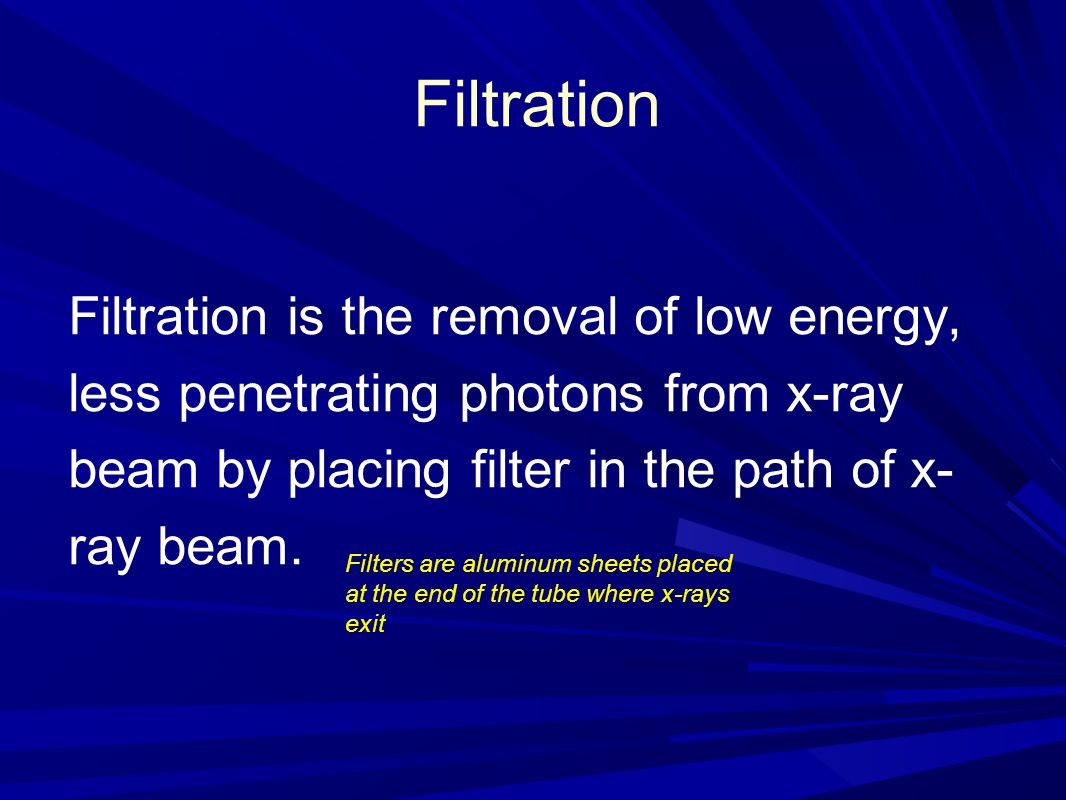 Filtration

Filtration is the removal of low energy, less penetrating photons from x-ray beam by placing filter in the path of x-ray beam.

Filters are aluminum sheets placed at the end of the tube where x-rays exit